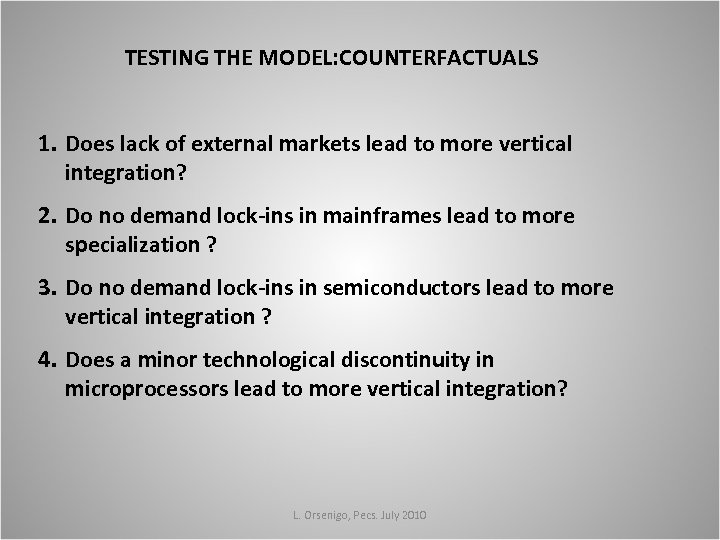 TESTING THE MODEL:COUNTERFACTUALS

1. Does lack of external markets lead to more vertical integration?

2. Do no demand lock-ins in mainframes lead to more specialization ?

3. Do no demand lock-ins in semiconductors lead to more vertical integration ?

4. Does a minor technological discontinuity in microprocessors lead to more vertical integration?

L. Orsenigo, Pecs. July 2010